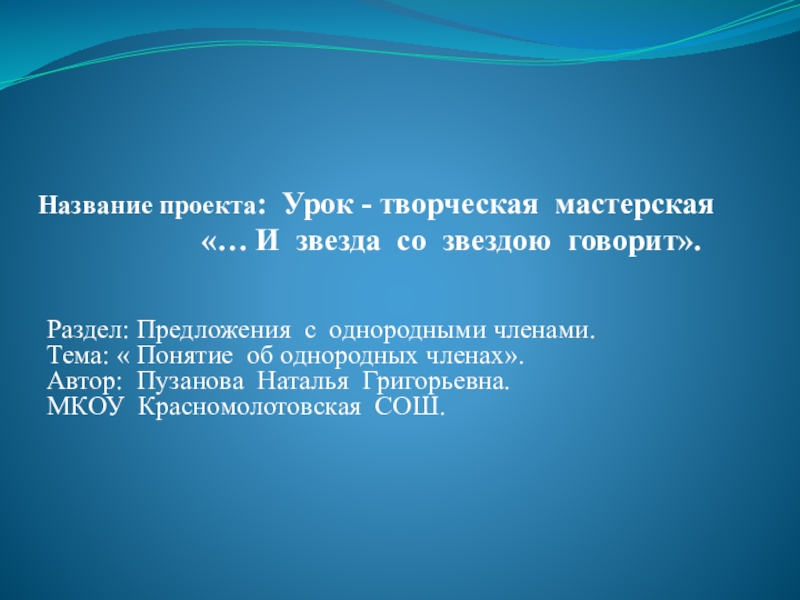 Название проекта: Урок - творческая мастерская «… И звезда со звездою говорит».

Раздел: Предложения с однородными членами.
Тема: « Понятие об однородных членах».
Автор: Пузанова Наталья Григорьевна.
МКОУ Красномолотовская СОШ.